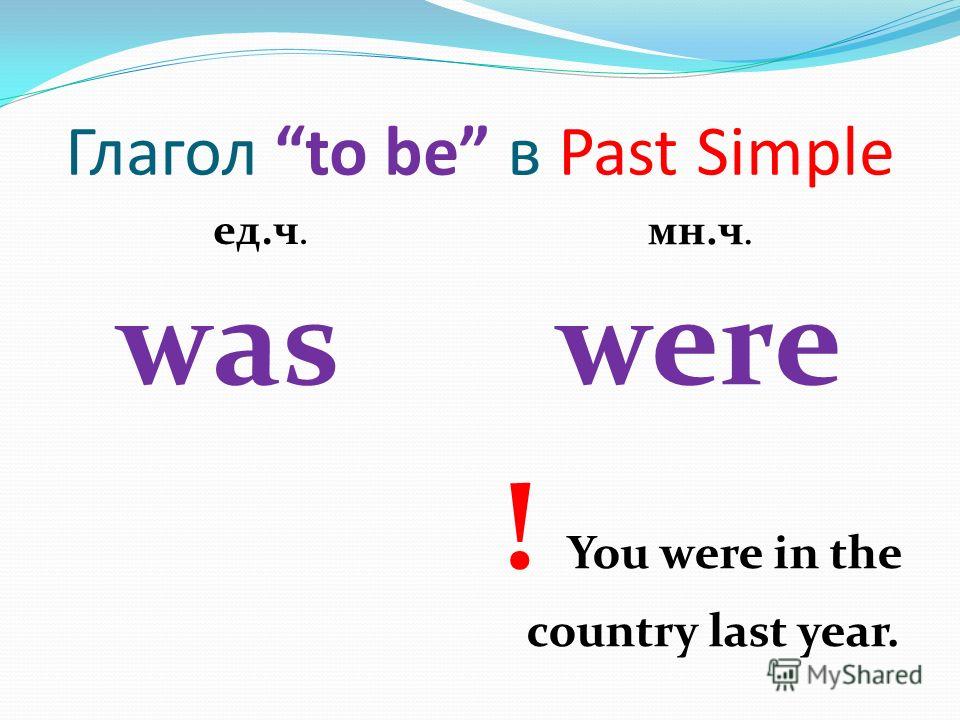 Глагол “to be” в Past Simple

ед.ч.

was

мн.ч.

were

! You were in the country last year.

MyShared